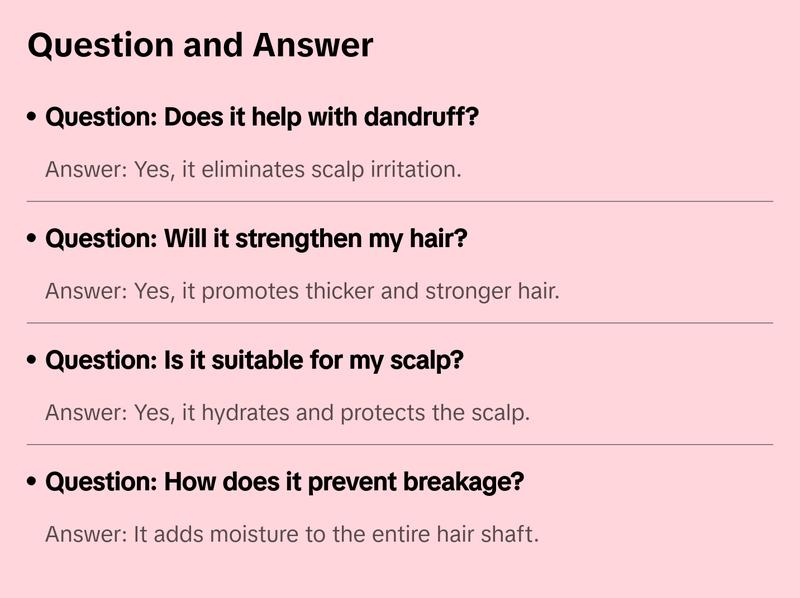 Question and Answer

• Question: Does it help with dandruff?

Answer: Yes, it eliminates scalp irritation.

• Question: Will it strengthen my hair?

Answer: Yes, it promotes thicker and stronger hair.

• Question: Is it suitable for my scalp?

Answer: Yes, it hydrates and protects the scalp.

• Question: How does it prevent breakage?

Answer: It adds moisture to the entire hair shaft.